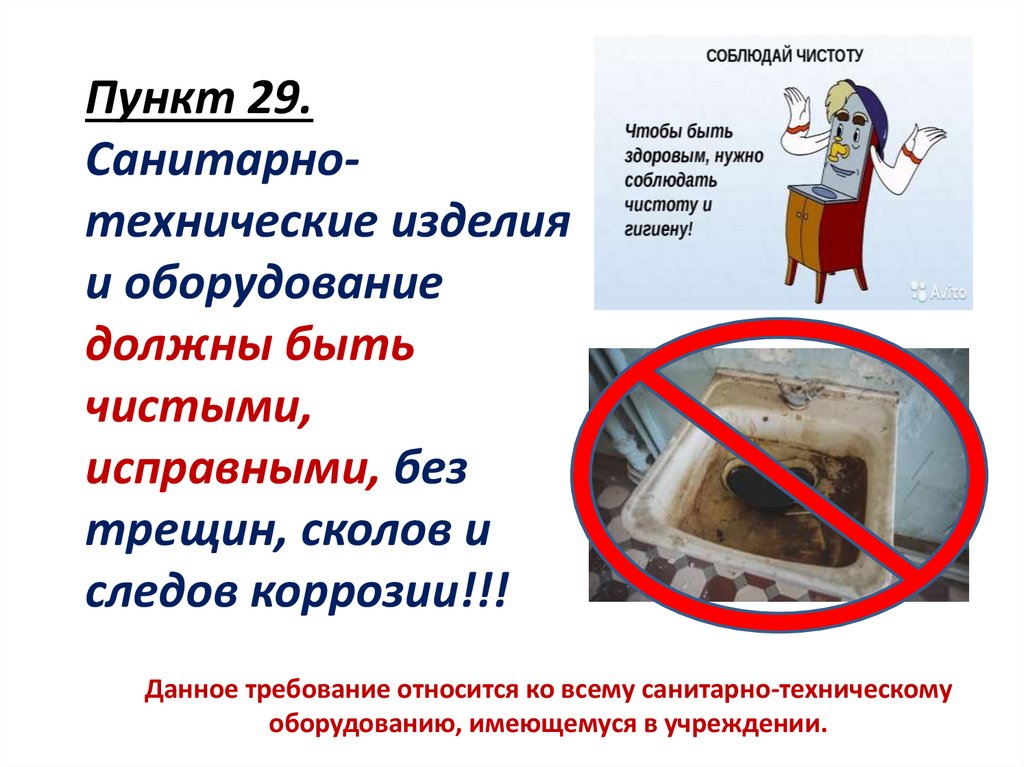 Пункт 29.
Санитарно-технические изделия и оборудование должны быть чистыми, исправными, без трещин, сколов и следов коррозии!!!

СОБЛЮДАЙ ЧИСТОТУ

Чтобы быть здоровым, нужно соблюдать чистоту и гигиену!

Avito

Данное требование относится ко всему санитарно-техническому оборудованию, имеющемуся в учреждении.